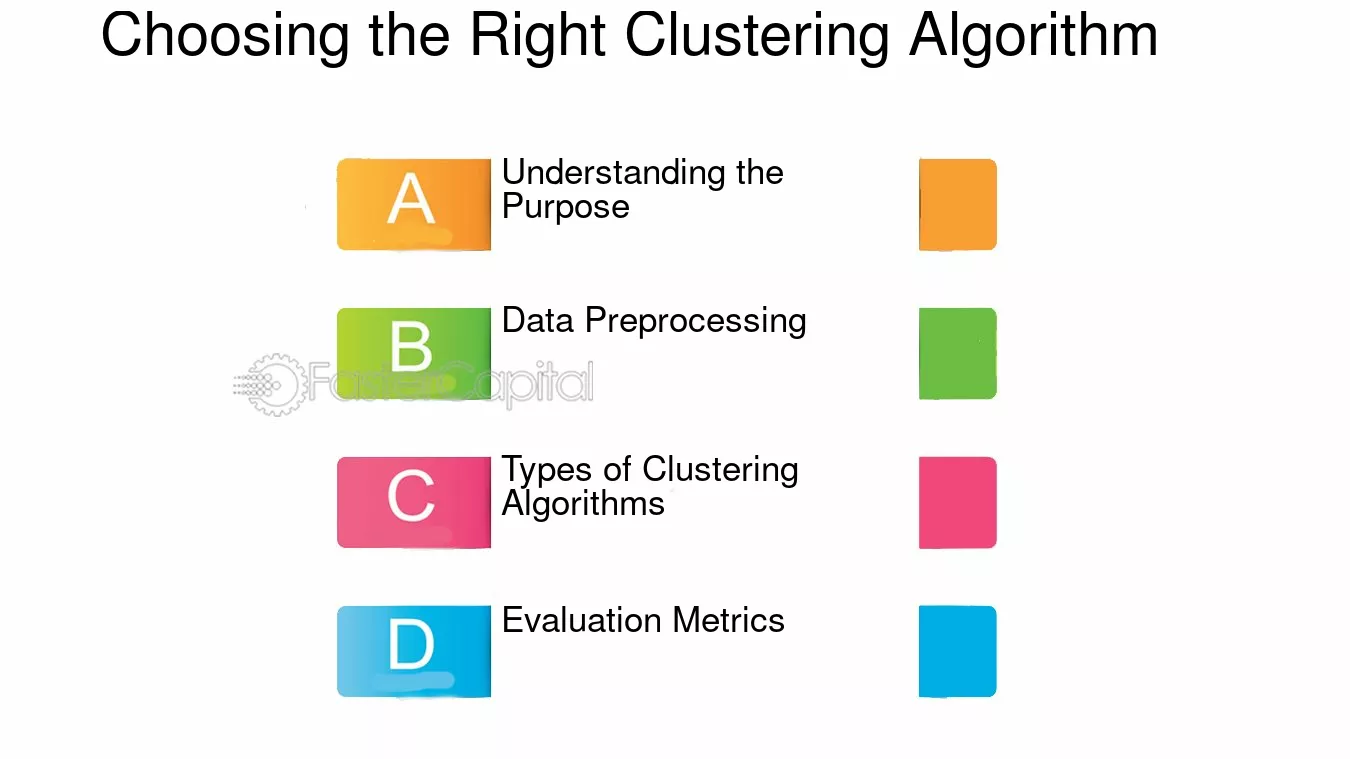 Choosing the Right Clustering Algorithm

A Understanding the Purpose

B Data Preprocessing

FasterCapital

C Types of Clustering Algorithms

D Evaluation Metrics